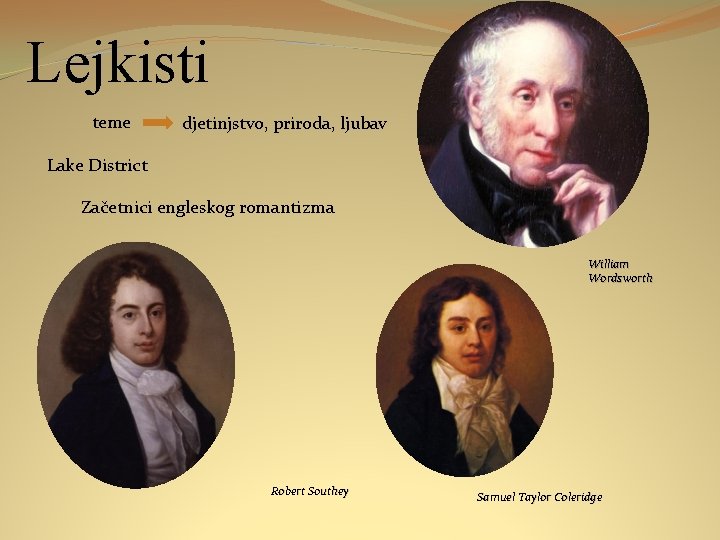 Lejkisti

teme → djetinjstvo, priroda, ljubav

Lake District

Začetnici engleskog romantizma

William Wordsworth

Robert Southey

Samuel Taylor Coleridge